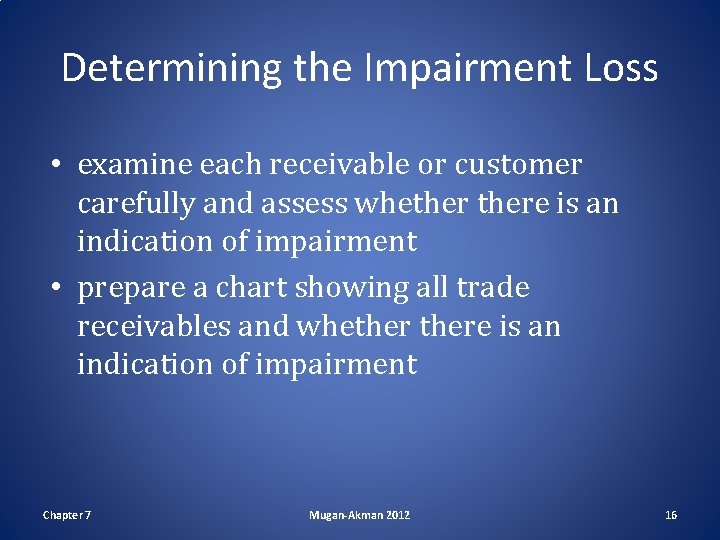 Determining the Impairment Loss

• examine each receivable or customer carefully and assess whether there is an indication of impairment
• prepare a chart showing all trade receivables and whether there is an indication of impairment

Chapter 7

Mugan-Akman 2012

16